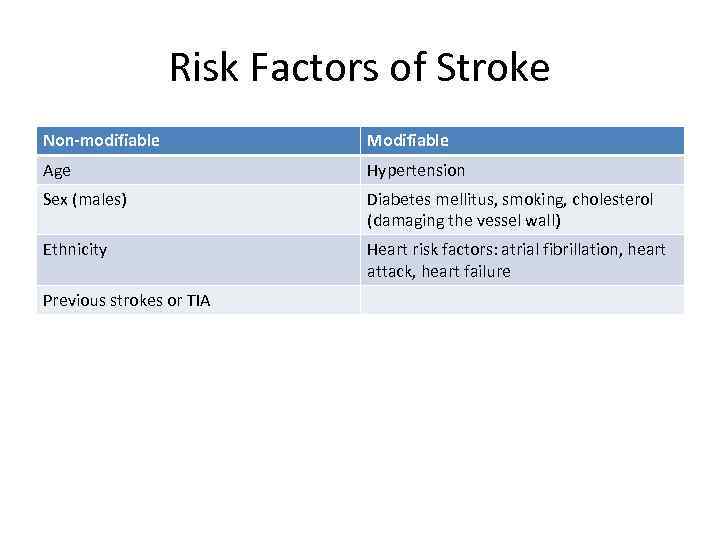 Risk Factors of Stroke

| Non-modifiable | Modifiable |
|---|---|
| Age | Hypertension |
| Sex (males) | Diabetes mellitus, smoking, cholesterol (damaging the vessel wall) |
| Ethnicity | Heart risk factors: atrial fibrillation, heart attack, heart failure |
| Previous strokes or TIA | |